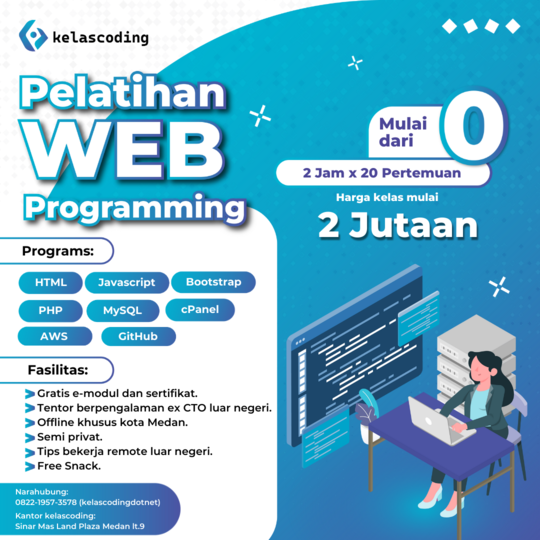 kelascoding

Pelatihan WEB Programming

Mulai dari 0

2 Jam x 20 Pertemuan

Harga kelas mulai

2 Jutaan

Programs:

HTML
Javascript
Bootstrap
PHP
MySQL
cPanel
AWS
GitHub

Fasilitas:

Gratis e-modul dan sertifikat.
Tentor berpengalaman ex CTO luar negeri.
Offline khusus kota Medan.
Semi privat.
Tips bekerja remote luar negeri.
Free Snack.

Narahubung:
0822-1957-3578 (kelascodingdotnet)
Kantor kelascoding:
Sinar Mas Land Plaza Medan lt.9